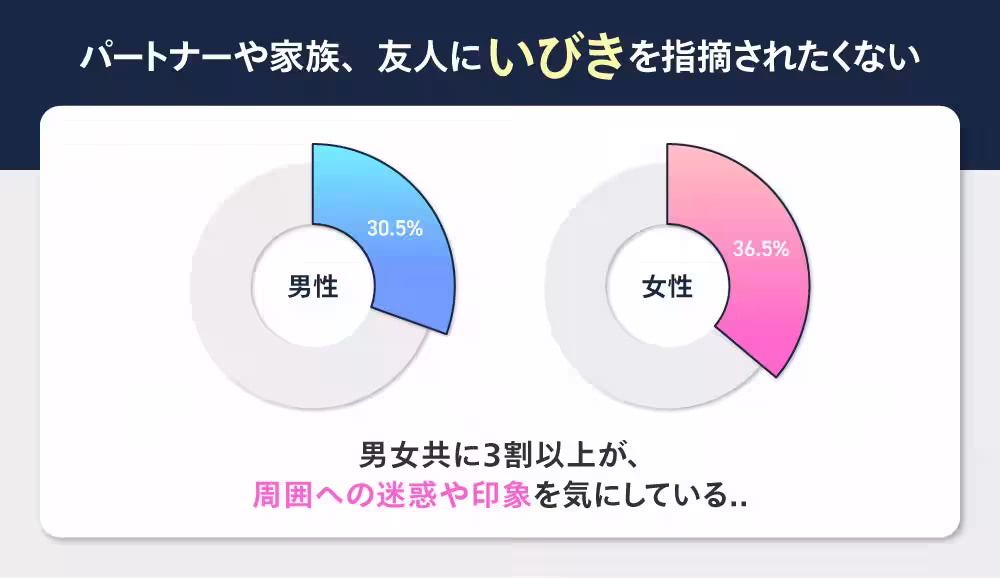 パートナーや家族、友人にいびきを指摘されたくない

30.5%

男性

36.5%

女性

男女共に3割以上が、
周囲への迷惑や印象を気にしている..